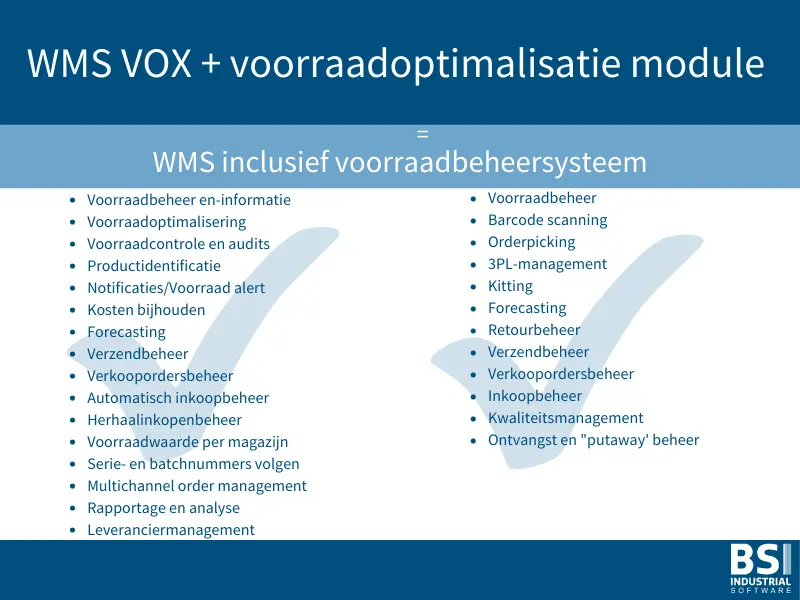 WMS VOX + voorraadoptimalisatie module

=

WMS inclusief voorraadbeheersysteem

- Voorraadbeheer en-informatie
- Voorraadoptimalisering
- Voorraadcontrole en audits
- Productidentificatie
- Notificaties/Voorraad alert
- Kosten bijhouden
- Forecasting
- Verzendbeheer
- Verkoopordersbeheer
- Automatisch inkoopbeheer
- Herhaalinkopenbeheer
- Voorraadwaarde per magazijn
- Serie- en batchnummers volgen
- Multichannel order management
- Rapportage en analyse
- Leveranciermanagement

- Voorraadbeheer
- Barcode scanning
- Orderpicking
- 3PL-management
- Kitting
- Forecasting
- Retourbeheer
- Verzendbeheer
- Verkoopordersbeheer
- Inkoopbeheer
- Kwaliteitsmanagement
- Ontvangst en "putaway' beheer

BSI
INDUSTRIAL
SOFTWARE